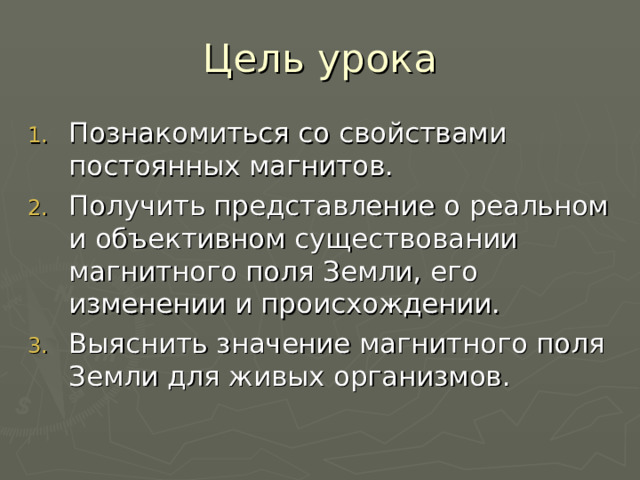 Цель урока

1. Познакомиться со свойствами постоянных магнитов.
2. Получить представление о реальном и объективном существовании магнитного поля Земли, его изменении и происхождении.
3. Выяснить значение магнитного поля Земли для живых организмов.